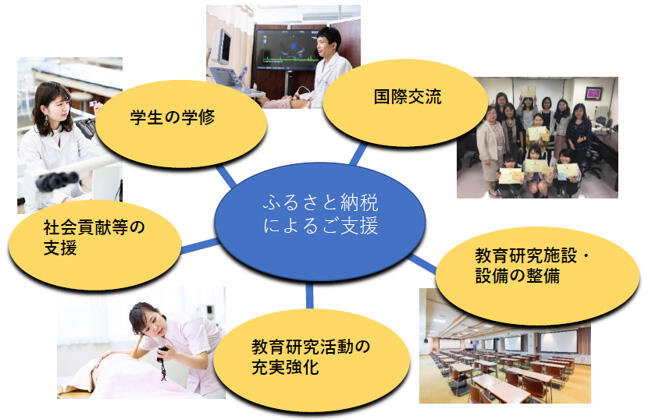 学生の学修

国際交流

ふるさと納税によるご支援

社会貢献等の支援

教育研究施設・設備の整備

教育研究活動の充実強化